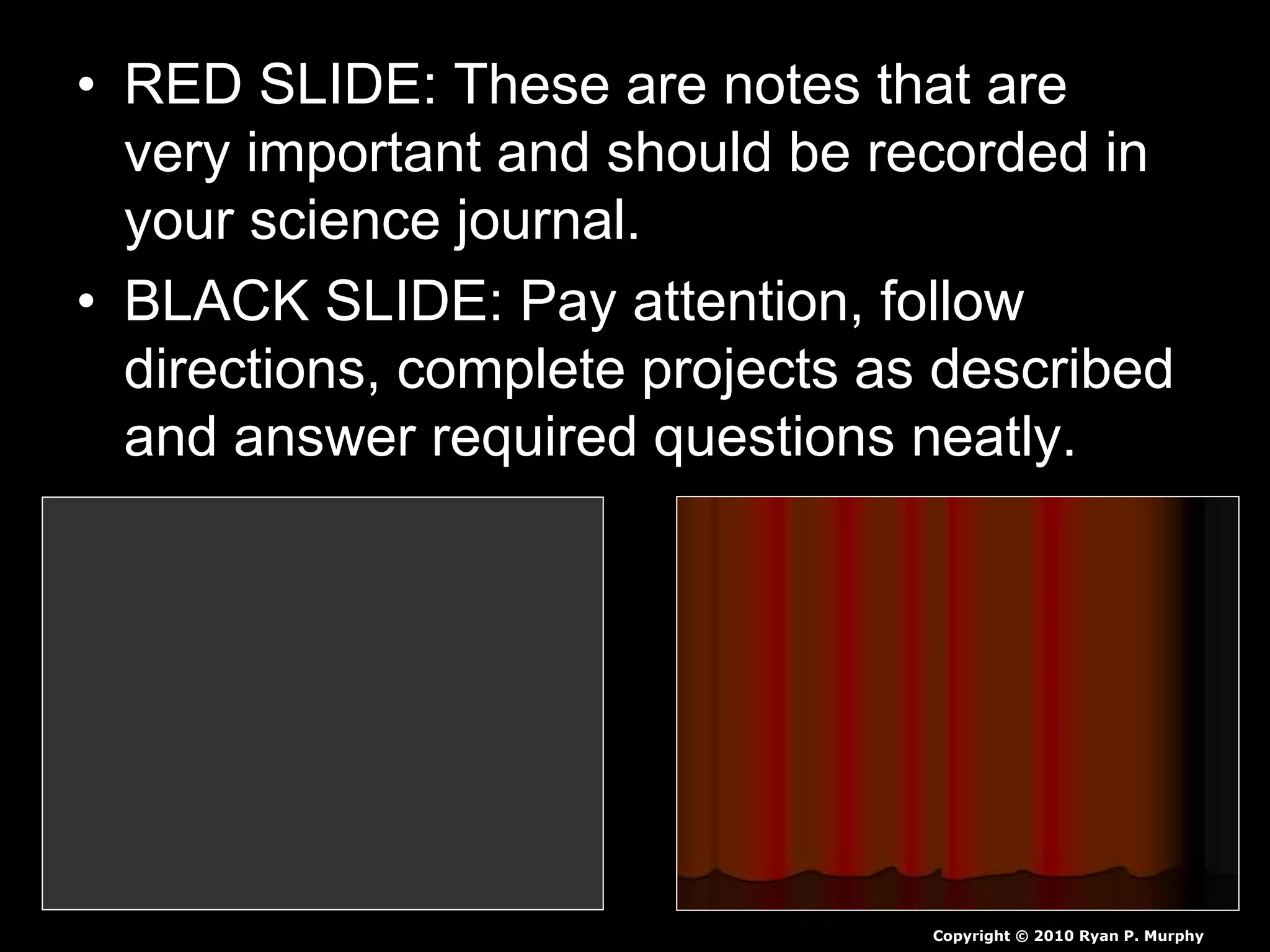 • RED SLIDE: These are notes that are very important and should be recorded in your science journal.

• BLACK SLIDE: Pay attention, follow directions, complete projects as described and answer required questions neatly.

Copyright © 2010 Ryan P. Murphy